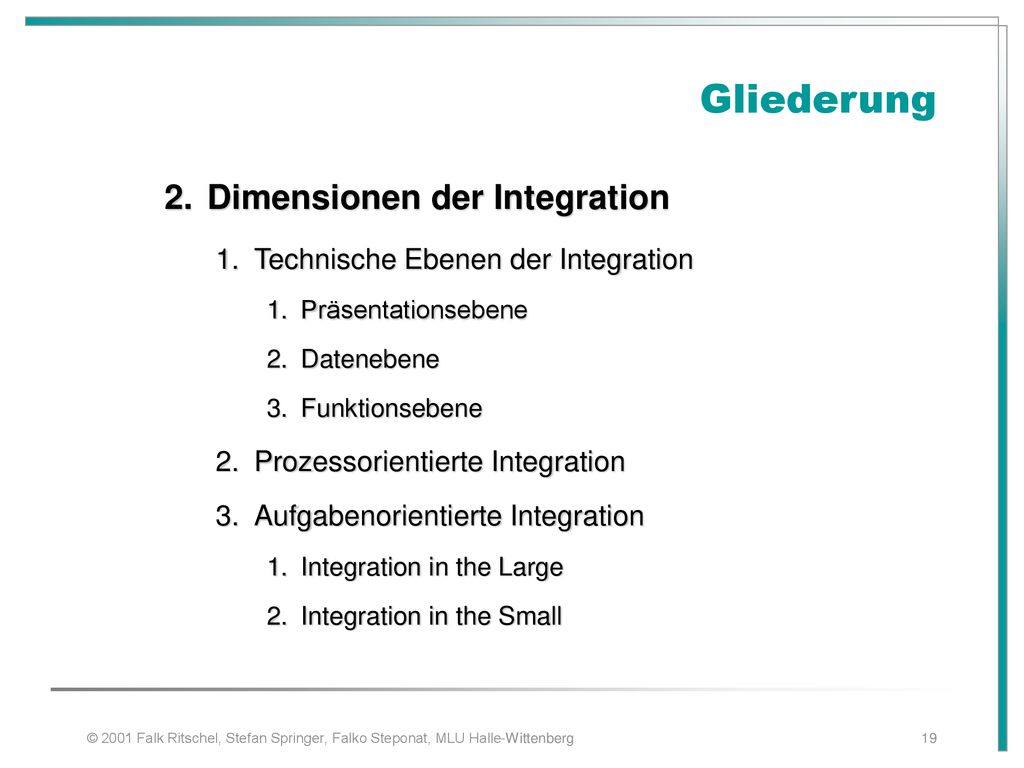 Gliederung

2. Dimensionen der Integration

1. Technische Ebenen der Integration

1. Präsentationsebene

2. Datenebene

3. Funktionsebene

2. Prozessorientierte Integration

3. Aufgabenorientierte Integration

1. Integration in the Large

2. Integration in the Small

© 2001 Falk Ritschel, Stefan Springer, Falko Steponat, MLU Halle-Wittenberg

19